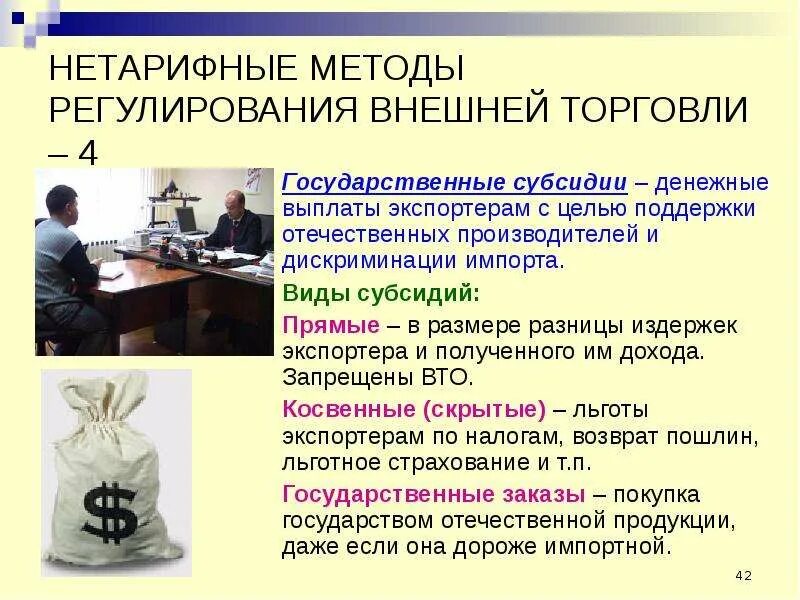 НЕТАРИФНЫЕ МЕТОДЫ РЕГУЛИРОВАНИЯ ВНЕШНЕЙ ТОРГОВЛИ – 4

Государственные субсидии – денежные выплаты экспортерам с целью поддержки отечественных производителей и дискриминации импорта.

Виды субсидий:

Прямые – в размере разницы издержек экспортера и полученного им дохода. Запрещены ВТО.

Косвенные (скрытые) – льготы экспортерам по налогам, возврат пошлин, льготное страхование и т.п.

Государственные заказы – покупка государством отечественной продукции, даже если она дороже импортной.

$

42